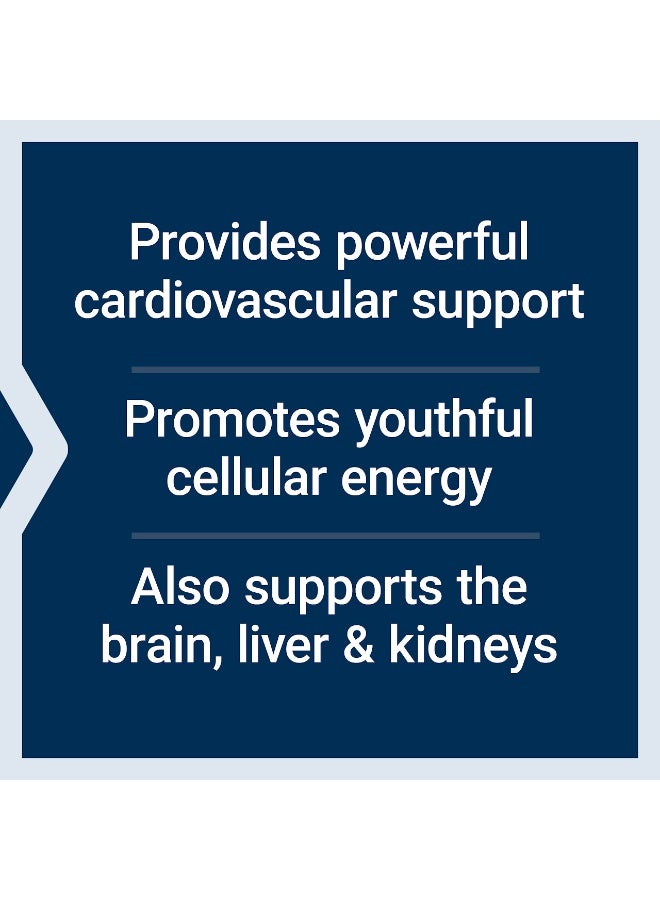 Provides powerful cardiovascular support

Promotes youthful cellular energy

Also supports the brain, liver & kidneys